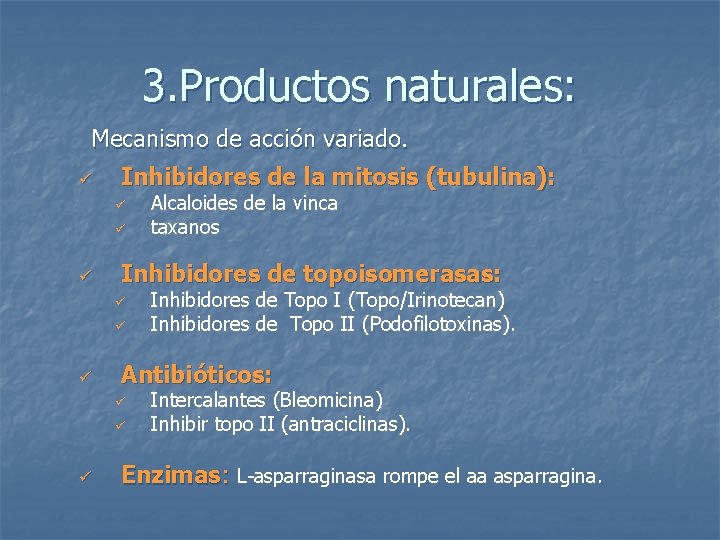 3.Productos naturales:

Mecanismo de acción variado.

✓ Inhibidores de la mitosis (tubulina):
✓ Alcaloides de la vinca
✓ taxanos

✓ Inhibidores de topoisomerasas:
✓ Inhibidores de Topo I (Topo/Irinotecan)
✓ Inhibidores de Topo II (Podofilotoxinas).

✓ Antibióticos:
✓ Intercalantes (Bleomicina)
✓ Inhibir topo II (antraciclinas).

✓ Enzimas: L-asparraginasa rompe el aa asparragina.